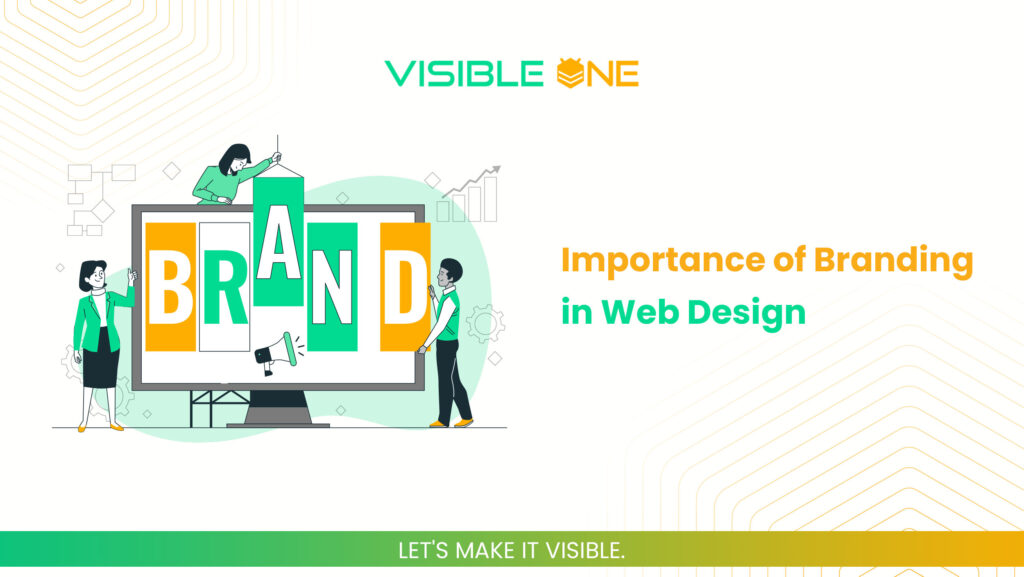 VISIBLE ONE

BRAND

Importance of Branding in Web Design

LET'S MAKE IT VISIBLE.